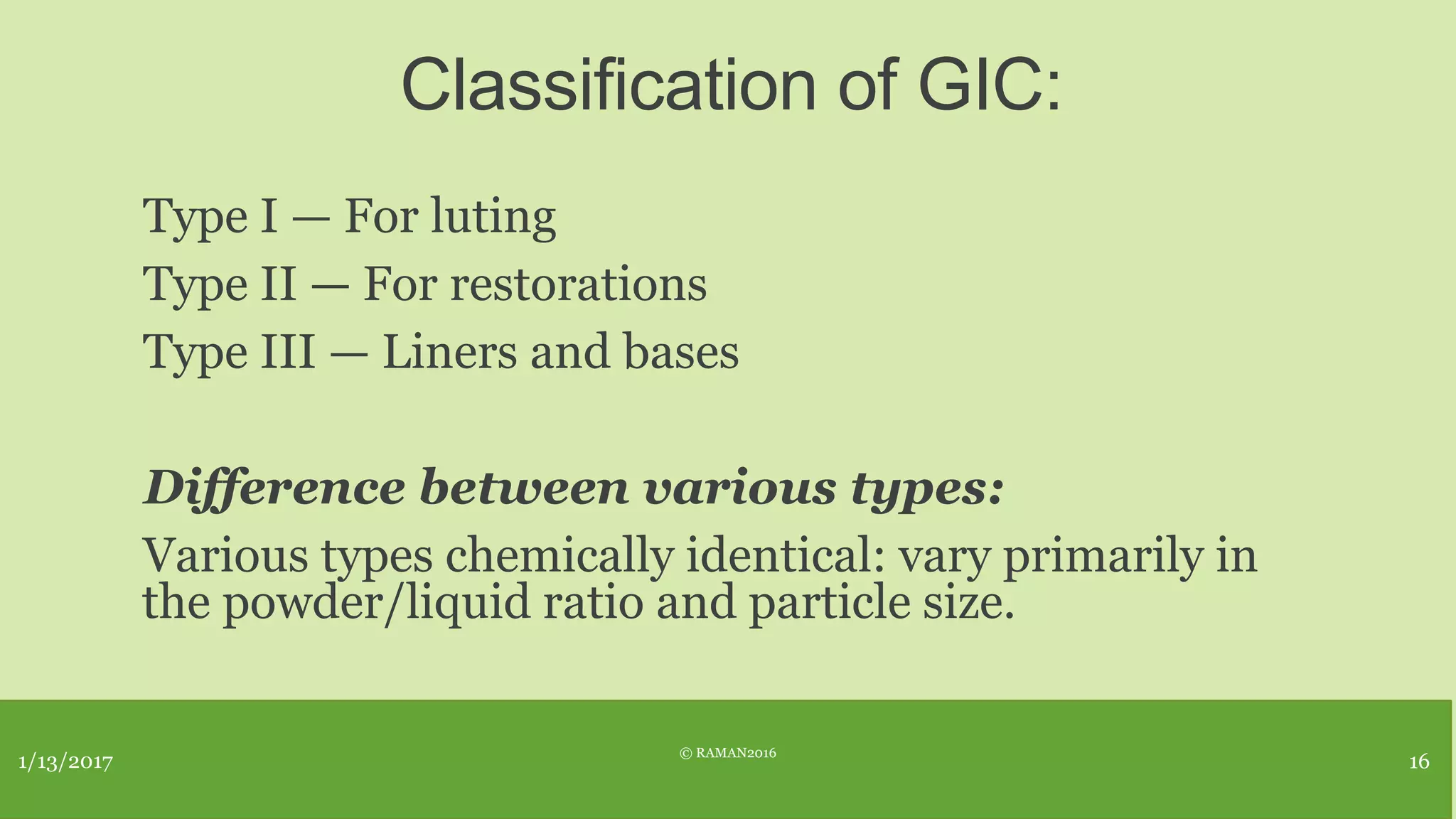 Classification of GIC:

Type I — For luting
Type II — For restorations
Type III — Liners and bases

Difference between various types:
Various types chemically identical: vary primarily in the powder/liquid ratio and particle size.

1/13/2017

© RAMAN2016

16